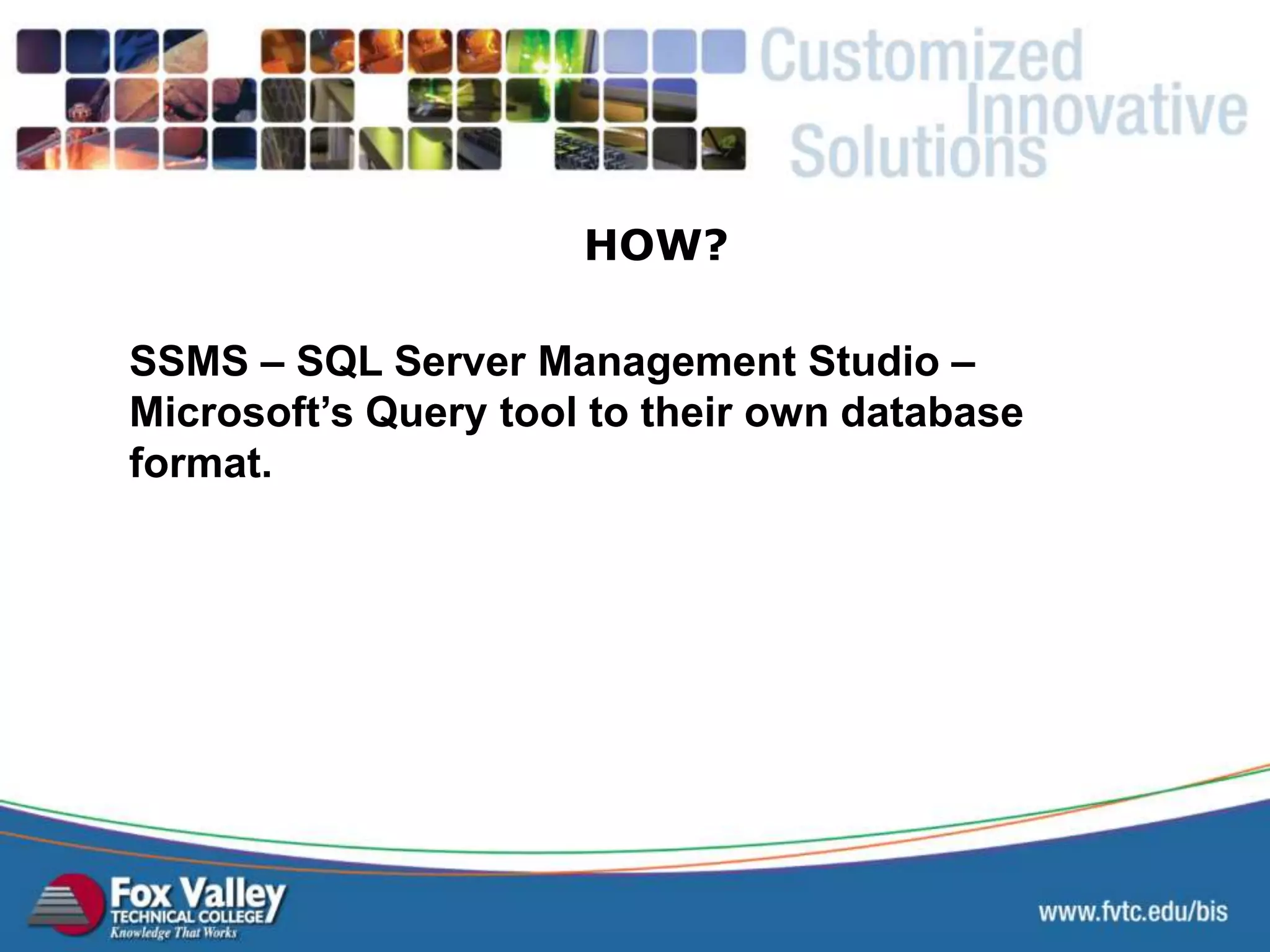 Customized Innovative Solutions

HOW?

SSMS – SQL Server Management Studio – Microsoft’s Query tool to their own database format.

Fox Valley TECHNICAL COLLEGE Knowledge That Works

www.fvtc.edu/bis